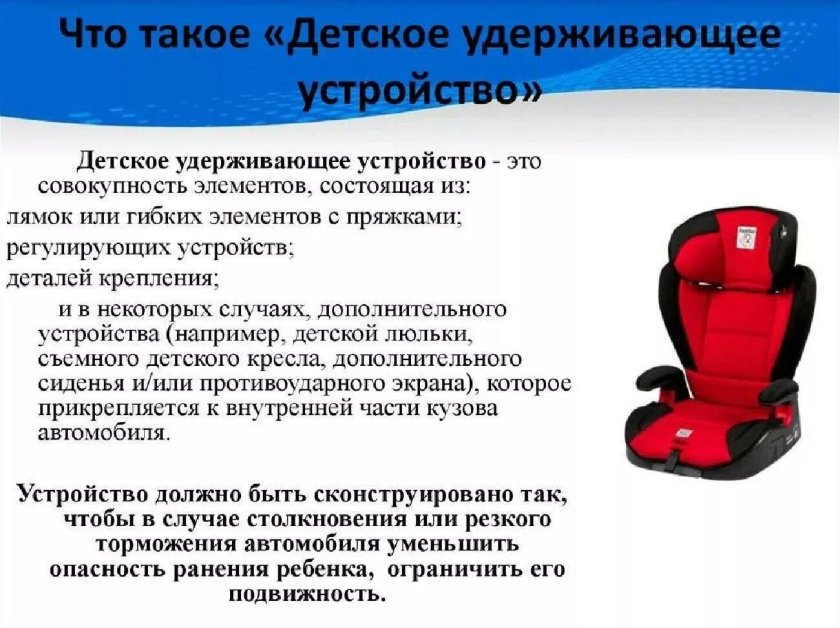 Что такое «Детское удерживающее устройство»

Детское удерживающее устройство - это совокупность элементов, состоящая из:
лямок или гибких элементов с пряжками;
регулирующих устройств;
деталей крепления;
и в некоторых случаях, дополнительного устройства (например, детской люльки, съемного детского кресла, дополнительного сиденья и/или противоударного экрана), которое прикрепляется к внутренней части кузова автомобиля.

Устройство должно быть сконструировано так, чтобы в случае столкновения или резкого торможения автомобиля уменьшить опасность ранения ребенка, ограничить его подвижность.